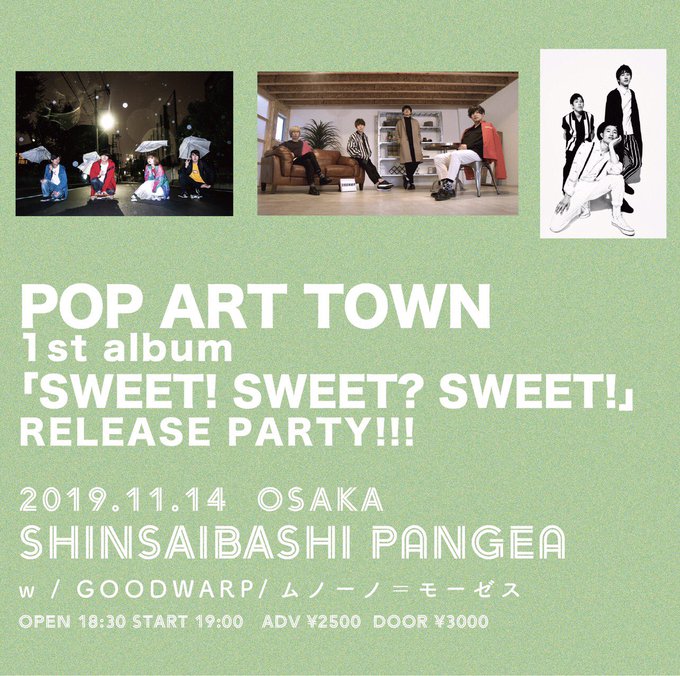 POP ART TOWN
1st album
「SWEET! SWEET? SWEET!」
RELEASE PARTY!!!

2019.11.14 OSAKA
SHINSAIBASHI PANGEA
w / GOODWARP/ ムノーノ＝モーゼス
OPEN 18:30 START 19:00 ADV ¥2500 DOOR ¥3000